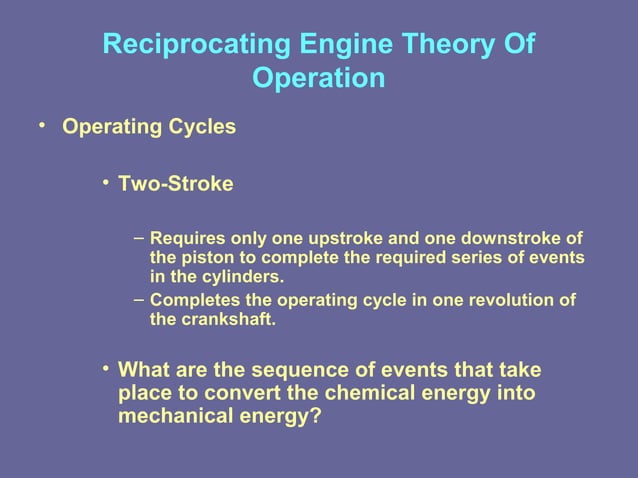 Reciprocating Engine Theory Of Operation

• Operating Cycles

• Two-Stroke

– Requires only one upstroke and one downstroke of the piston to complete the required series of events in the cylinders.

– Completes the operating cycle in one revolution of the crankshaft.

• What are the sequence of events that take place to convert the chemical energy into mechanical energy?